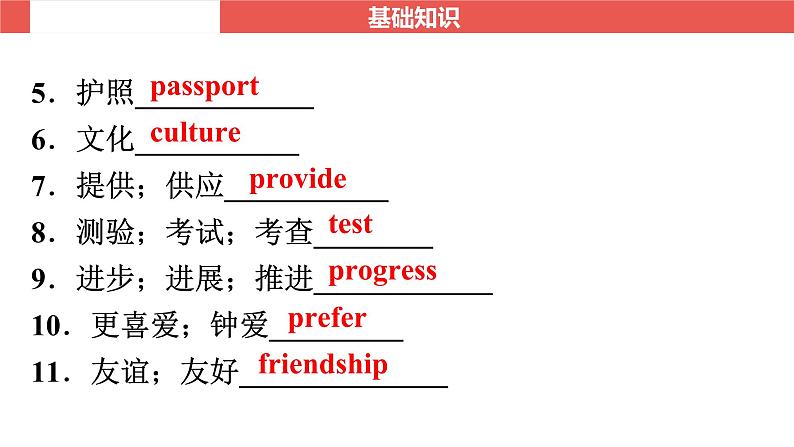 基础知识

5．护照 passport

6．文化 culture

7．提供；供应 provide

8．测验；考试；考查 test

9．进步；进展；推进 progress

10．更喜爱；钟爱 prefer

11．友谊；友好 friendship